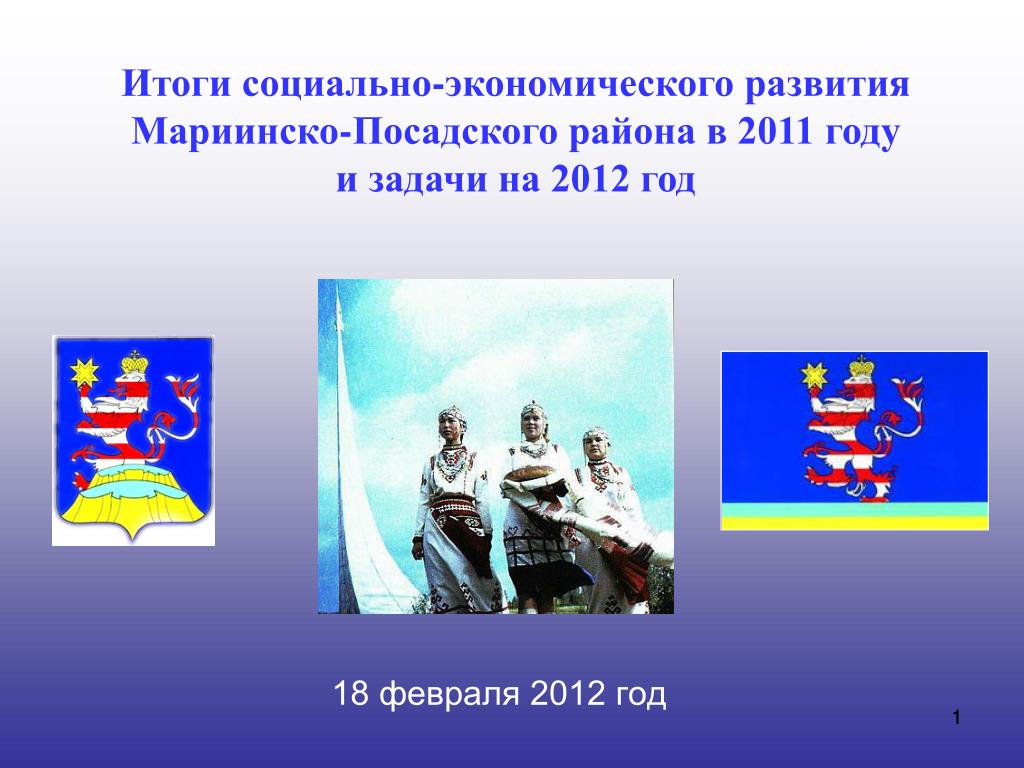 Итоги социально-экономического развития Мариинско-Посадского района в 2011 году и задачи на 2012 год

18 февраля 2012 год

1